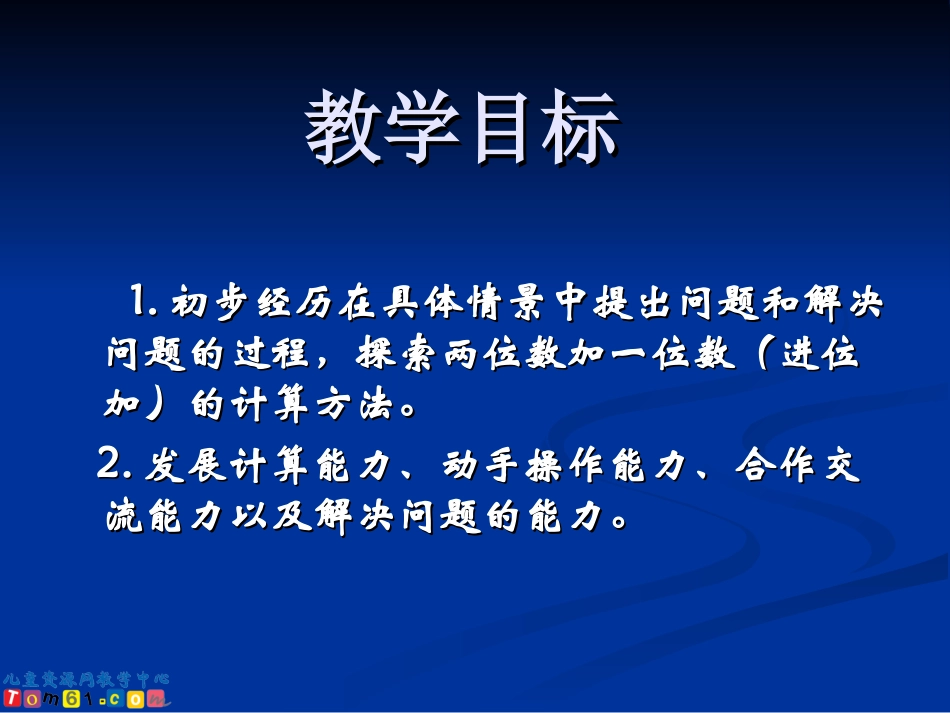 教学目标

1. 初步经历在具体情景中提出问题和解决问题的过程，探索两位数加一位数（进位加）的计算方法。

2. 发展计算能力、动手操作能力、合作交流能力以及解决问题的能力。

儿童资源网教学中心
Tom61.com